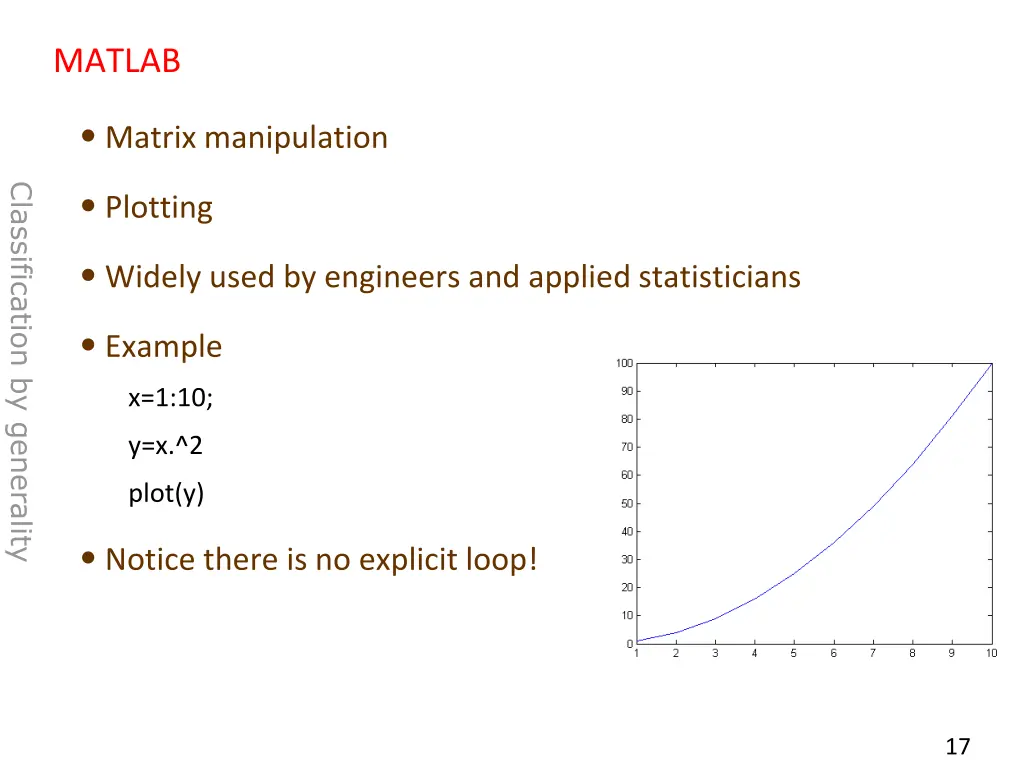 MATLAB

Classification by generality

• Matrix manipulation

• Plotting

• Widely used by engineers and applied statisticians

• Example

x=1:10;

y=x.^2

plot(y)

• Notice there is no explicit loop!

100
90
80
70
60
50
40
30
20
10
0
1 2 3 4 5 6 7 8 9 10

17